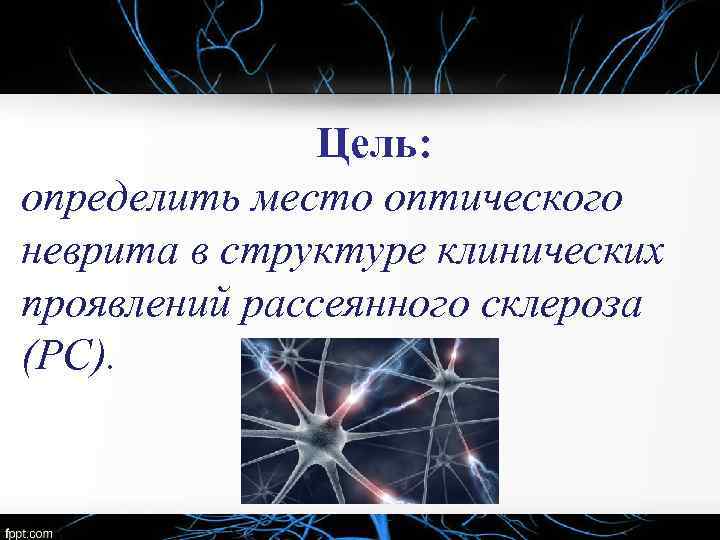 Цель:
определить место оптического неврита в структуре клинических проявлений рассеянного склероза (РС).

fppt.com